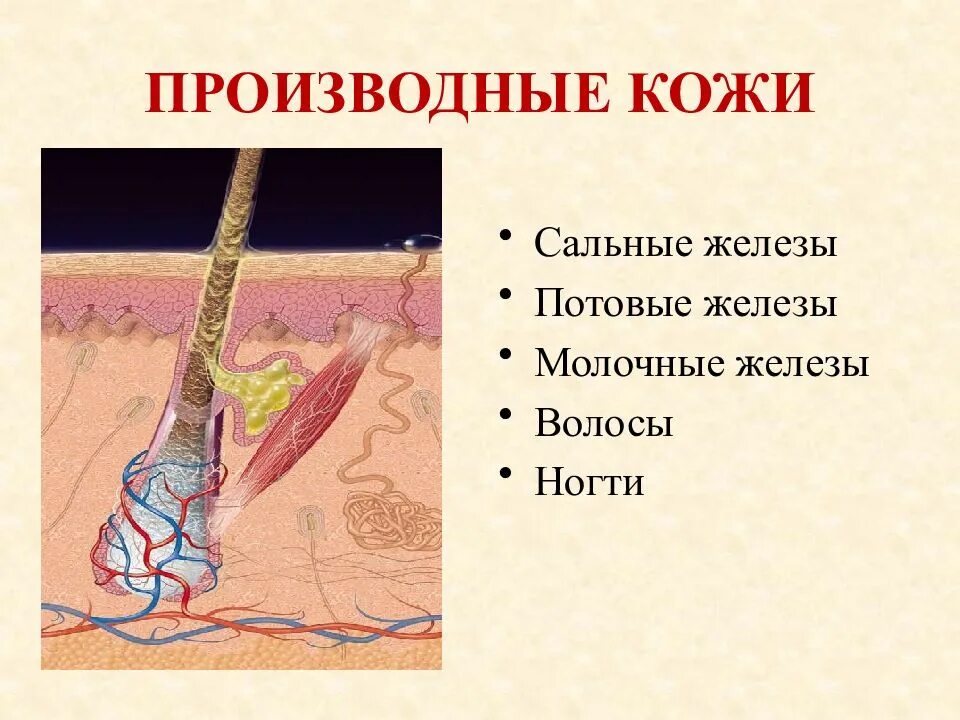 ПРОИЗВОДНЫЕ КОЖИ

• Сальные железы
• Потовые железы
• Молочные железы
• Волосы
• Ногти